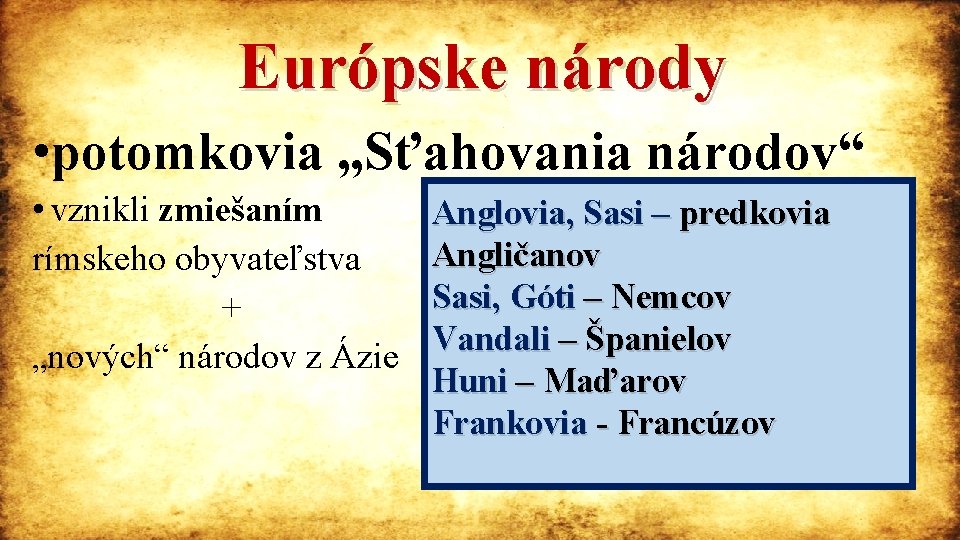 Európske národy

•potomkovia „Sťahovania národov“

• vznikli zmiešaním rímskeho obyvateľstva
+
„nových“ národov z Ázie

Anglovia, Sasi – predkovia Angličanov
Sasi, Góti – Nemcov
Vandali – Španielov
Huni – Maďarov
Frankovia - Francúzov